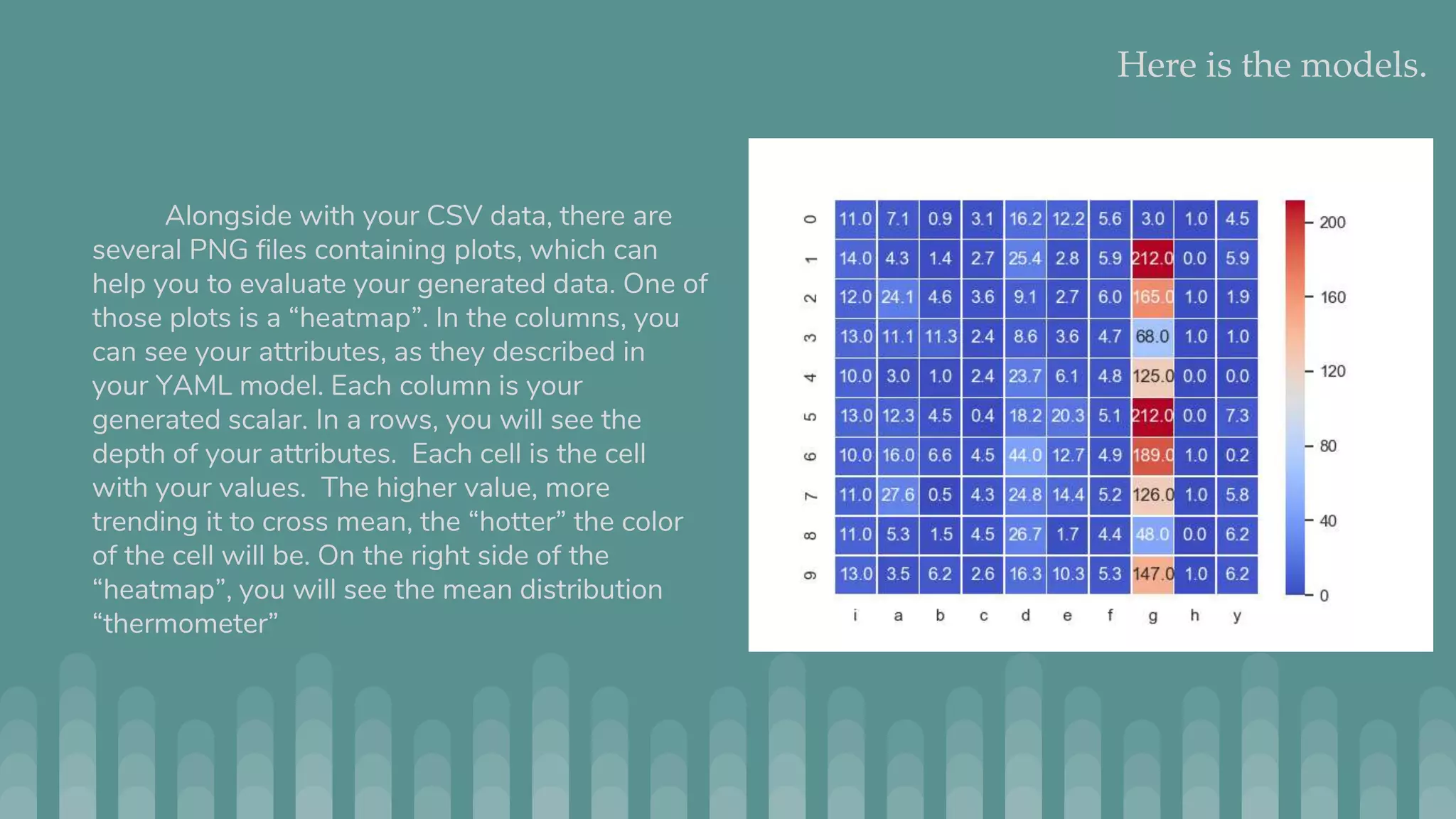 Here is the models.

Alongside with your CSV data, there are several PNG files containing plots, which can help you to evaluate your generated data. One of those plots is a “heatmap”. In the columns, you can see your attributes, as they described in your YAML model. Each column is your generated scalar. In a rows, you will see the depth of your attributes.  Each cell is the cell with your values.  The higher value, more trending it to cross mean, the “hotter” the color of the cell will be. On the right side of the “heatmap”, you will see the mean distribution “thermometer”

| | i | a | b | c | d | e | f | g | h | y |
|---|---|---|---|---|---|---|---|---|---|---|
| 0 | 11.0 | 7.1 | 0.9 | 3.1 | 16.2 | 12.2 | 5.6 | 3.0 | 1.0 | 4.5 |
| 1 | 14.0 | 4.3 | 1.4 | 2.7 | 25.4 | 2.8 | 5.9 | 212.0 | 0.0 | 5.9 |
| 2 | 12.0 | 24.1 | 4.6 | 3.6 | 9.1 | 2.7 | 6.0 | 165.0 | 1.0 | 1.9 |
| 3 | 13.0 | 11.1 | 11.3 | 2.4 | 8.6 | 3.6 | 4.7 | 68.0 | 1.0 | 1.0 |
| 4 | 10.0 | 3.0 | 1.0 | 2.4 | 23.7 | 6.1 | 4.8 | 125.0 | 0.0 | 0.0 |
| 5 | 13.0 | 12.3 | 4.5 | 0.4 | 18.2 | 20.3 | 5.1 | 212.0 | 0.0 | 7.3 |
| 6 | 10.0 | 16.0 | 6.6 | 4.5 | 44.0 | 12.7 | 4.9 | 189.0 | 1.0 | 0.2 |
| 7 | 11.0 | 27.6 | 0.5 | 4.3 | 24.8 | 14.4 | 5.2 | 126.0 | 1.0 | 5.8 |
| 8 | 11.0 | 5.3 | 1.5 | 4.5 | 26.7 | 1.7 | 4.4 | 48.0 | 0.0 | 6.2 |
| 9 | 13.0 | 3.5 | 6.2 | 2.6 | 16.3 | 10.3 | 5.3 | 147.0 | 1.0 | 6.2 |

200
160
120
80
40
0